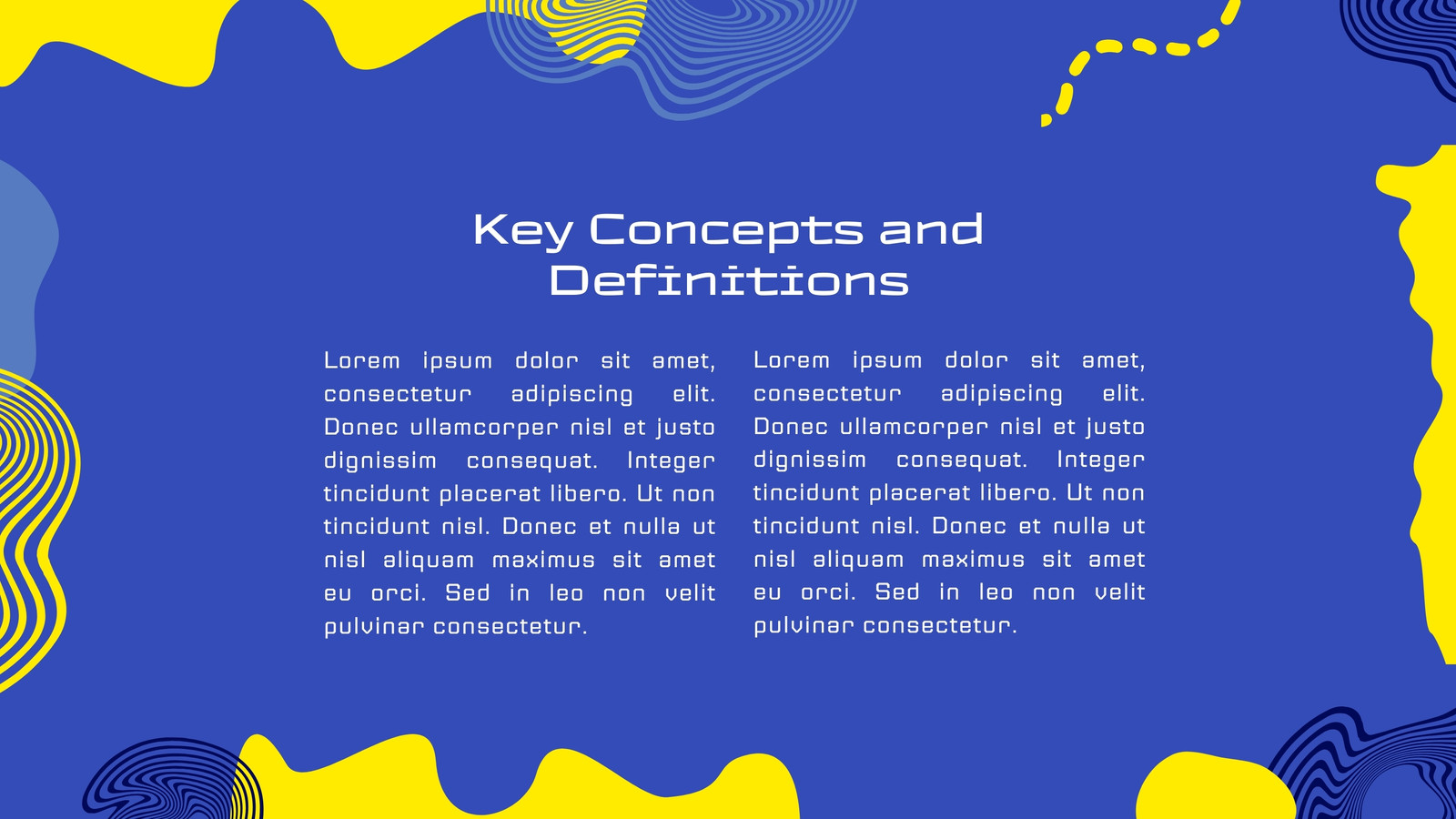 Key Concepts and Definitions

Lorem ipsum dolor sit amet, consectetur adipiscing elit. Donec ullamcorper nisl et justo dignissim consequat. Integer tincidunt placerat libero. Ut non tincidunt nisl. Donec et nulla ut nisl aliquam maximus sit amet eu orci. Sed in leo non velit pulvinar consectetur.

Lorem ipsum dolor sit amet, consectetur adipiscing elit. Donec ullamcorper nisl et justo dignissim consequat. Integer tincidunt placerat libero. Ut non tincidunt nisl. Donec et nulla ut nisl aliquam maximus sit amet eu orci. Sed in leo non velit pulvinar consectetur.